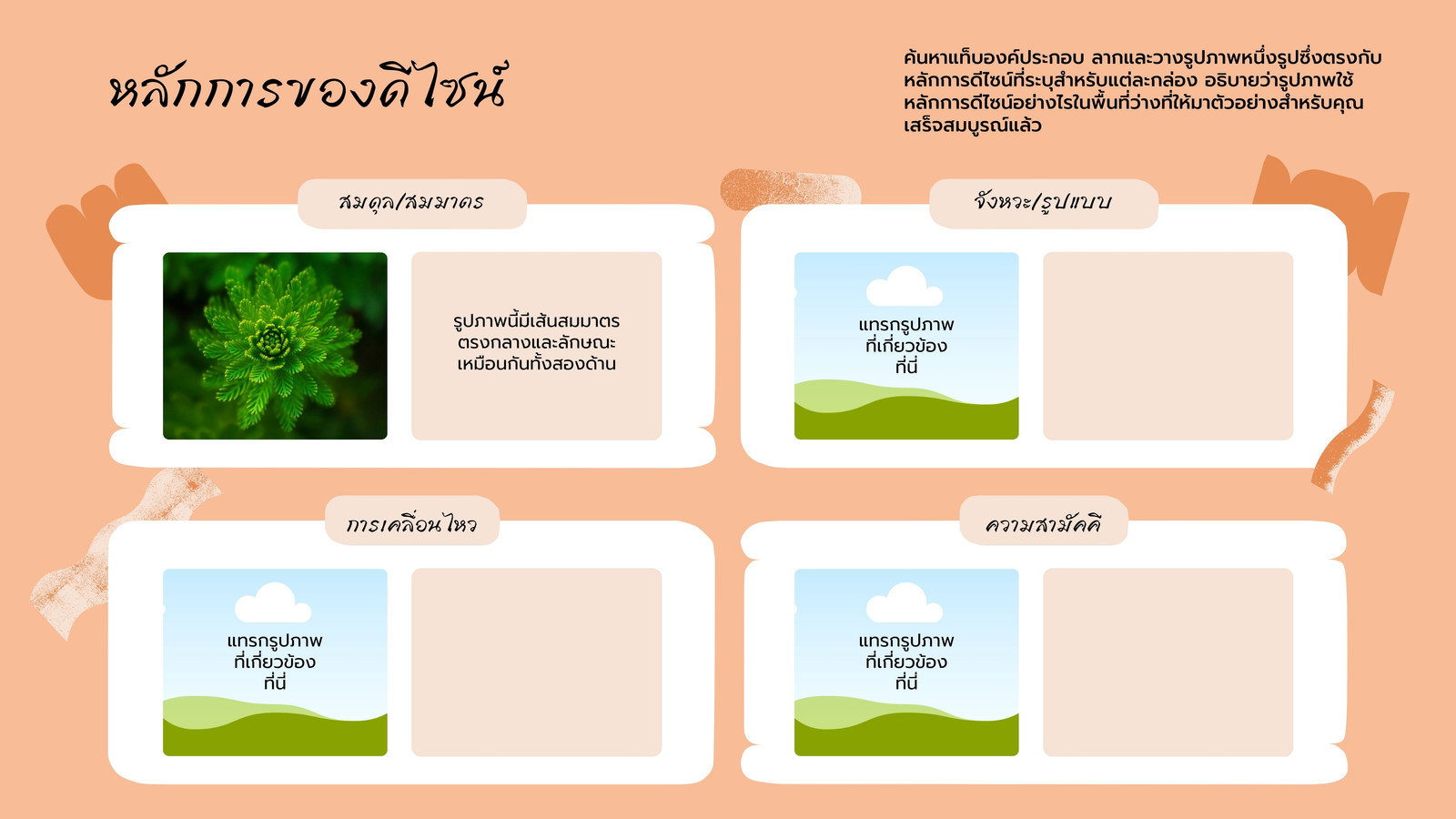 หลักการของดีไซน์

ค้นหาแท็บองค์ประกอบ ลากและวางรูปภาพหนึ่งรูปซึ่งตรงกับหลักการดีไซน์ที่ระบุสำหรับแต่ละกล่อง อธิบายว่ารูปภาพใช้หลักการดีไซน์อย่างไรในพื้นที่ว่างที่ให้มาตัวอย่างสำหรับคุณเสร็จสมบูรณ์แล้ว

สมดุล/สมมาตร

รูปภาพนี้มีเส้นสมมาตรตรงกลางและลักษณะเหมือนกันทั้งสองด้าน

จังหวะ/รูปแบบ

แทรกรูปภาพที่เกี่ยวข้องที่นี่

การเคลื่อนไหว

แทรกรูปภาพที่เกี่ยวข้องที่นี่

ความสามัคคี

แทรกรูปภาพที่เกี่ยวข้องที่นี่